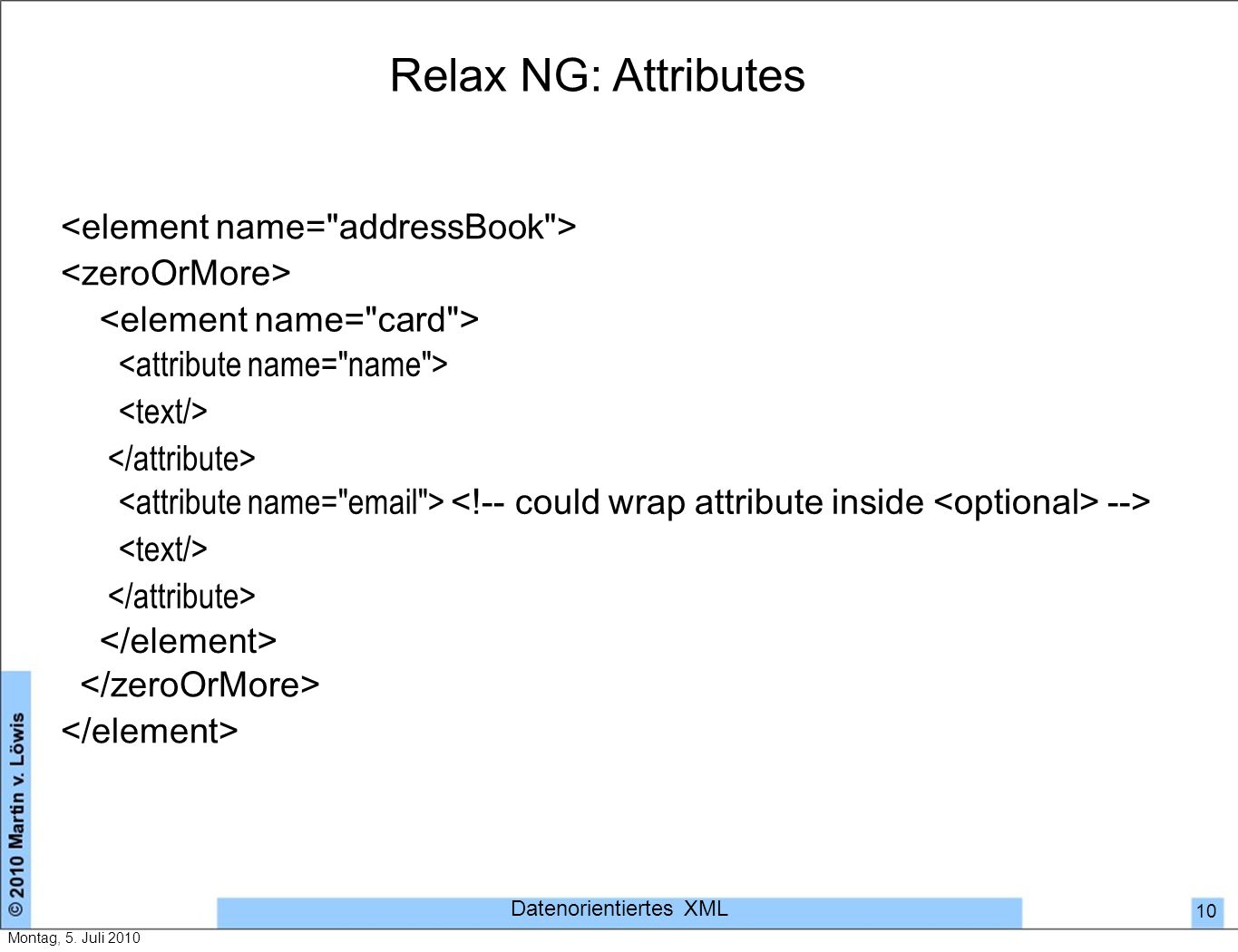 Relax NG: Attributes

<element name="addressBook">
<zeroOrMore>
<element name="card">
<attribute name="name">
<text/>
</attribute>
<attribute name="email"> <!-- could wrap attribute inside <optional> -->
<text/>
</attribute>
</element>
</zeroOrMore>
</element>

© 2010 Martin v. Löwis

Datenorientiertes XML

10

Montag, 5. Juli 2010